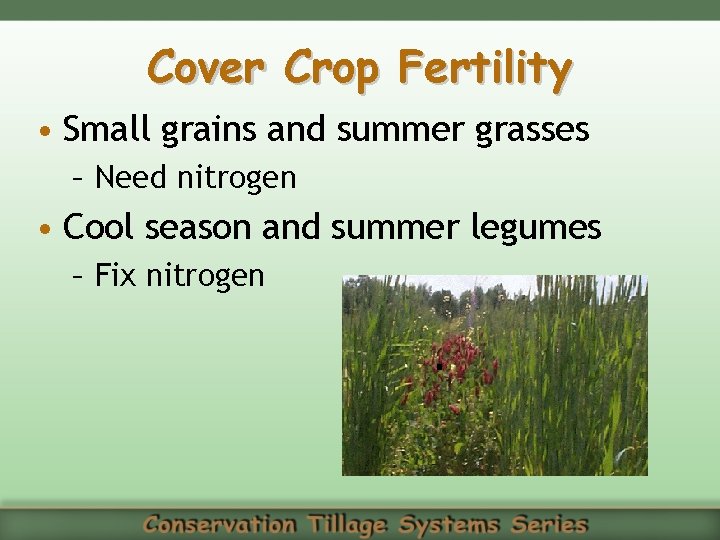 Cover Crop Fertility

• Small grains and summer grasses
– Need nitrogen
• Cool season and summer legumes
– Fix nitrogen

Conservation Tillage Systems Series